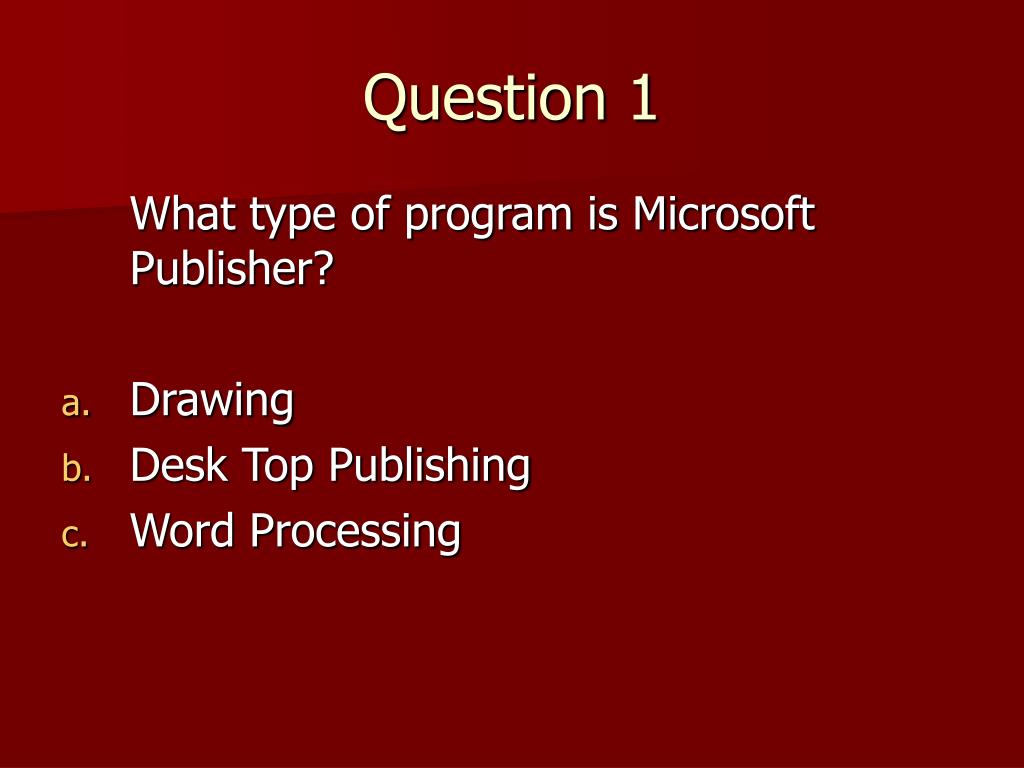 Question 1

What type of program is Microsoft Publisher?

a. Drawing
b. Desk Top Publishing
c. Word Processing